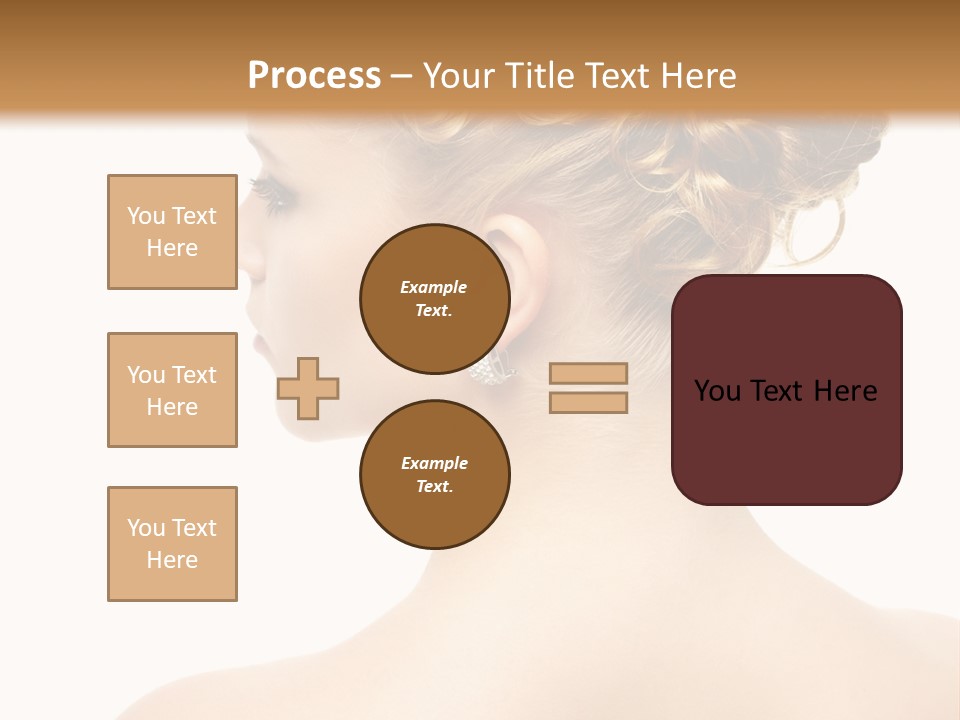 Process – Your Title Text Here

You Text Here

You Text Here

You Text Here

Example Text.

Example Text.

You Text Here